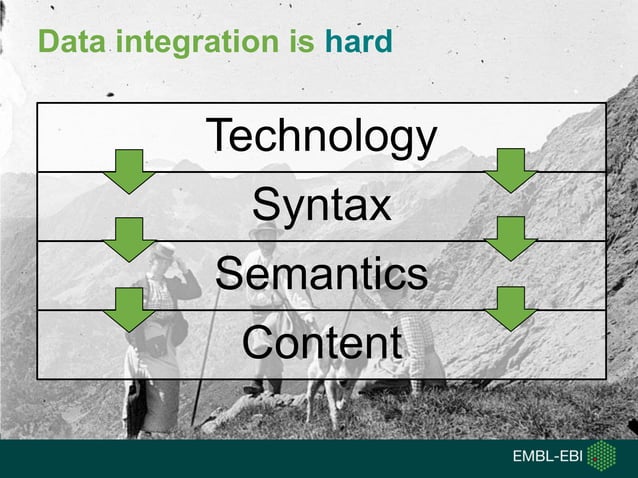 Data integration is hard

Technology

Syntax

Semantics

Content

EMBL-EBI